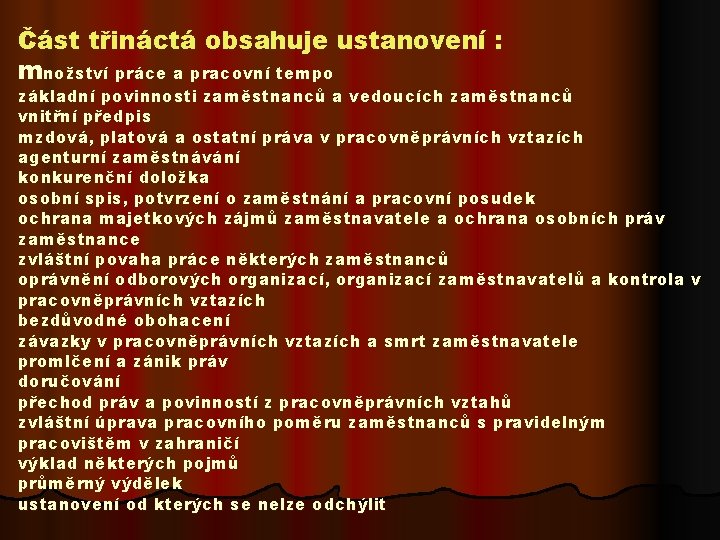 Část třináctá obsahuje ustanovení :

množství práce a pracovní tempo
základní povinnosti zaměstnanců a vedoucích zaměstnanců
vnitřní předpis
mzdová, platová a ostatní práva v pracovněprávních vztazích
agenturní zaměstnávání
konkurenční doložka
osobní spis, potvrzení o zaměstnání a pracovní posudek
ochrana majetkových zájmů zaměstnavatele a ochrana osobních práv zaměstnance
zvláštní povaha práce některých zaměstnanců
oprávnění odborových organizací, organizací zaměstnavatelů a kontrola v pracovněprávních vztazích
bezdůvodné obohacení
závazky v pracovněprávních vztazích a smrt zaměstnavatele
promlčení a zánik práv
doručování
přechod práv a povinností z pracovněprávních vztahů
zvláštní úprava pracovního poměru zaměstnanců s pravidelným pracovištěm v zahraničí
výklad některých pojmů
průměrný výdělek
ustanovení od kterých se nelze odchýlit